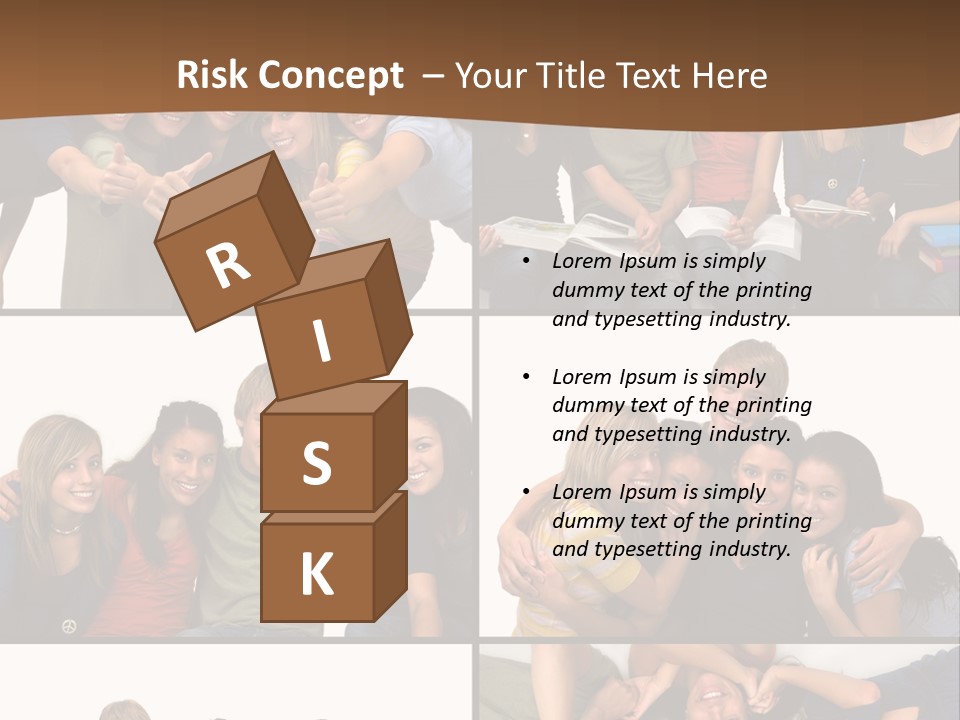 Risk Concept – Your Title Text Here

R
I
S
K

• Lorem Ipsum is simply dummy text of the printing and typesetting industry.

• Lorem Ipsum is simply dummy text of the printing and typesetting industry.

• Lorem Ipsum is simply dummy text of the printing and typesetting industry.